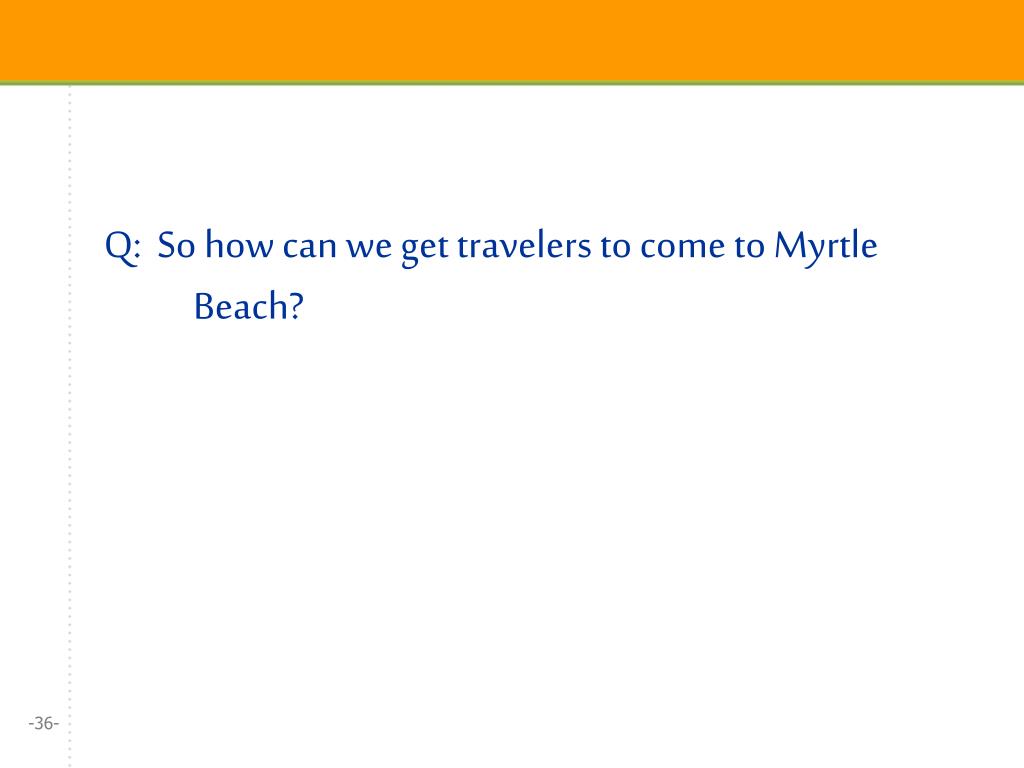 Q: So how can we get travelers to come to Myrtle Beach?

-36-